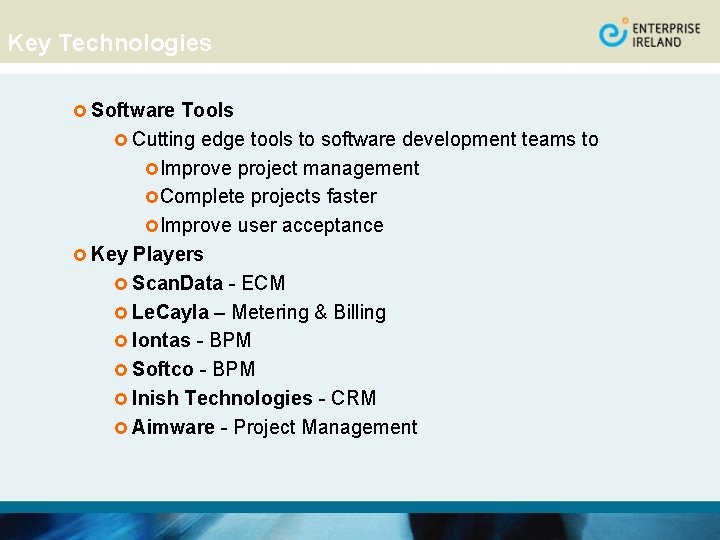 Key Technologies

ENTERPRISE IRELAND

Software Tools

Cutting edge tools to software development teams to

Improve project management

Complete projects faster

Improve user acceptance

Key Players

ScanData - ECM

LeCayla – Metering & Billing

Iontas - BPM

Softco - BPM

Inish Technologies - CRM

Aimware - Project Management